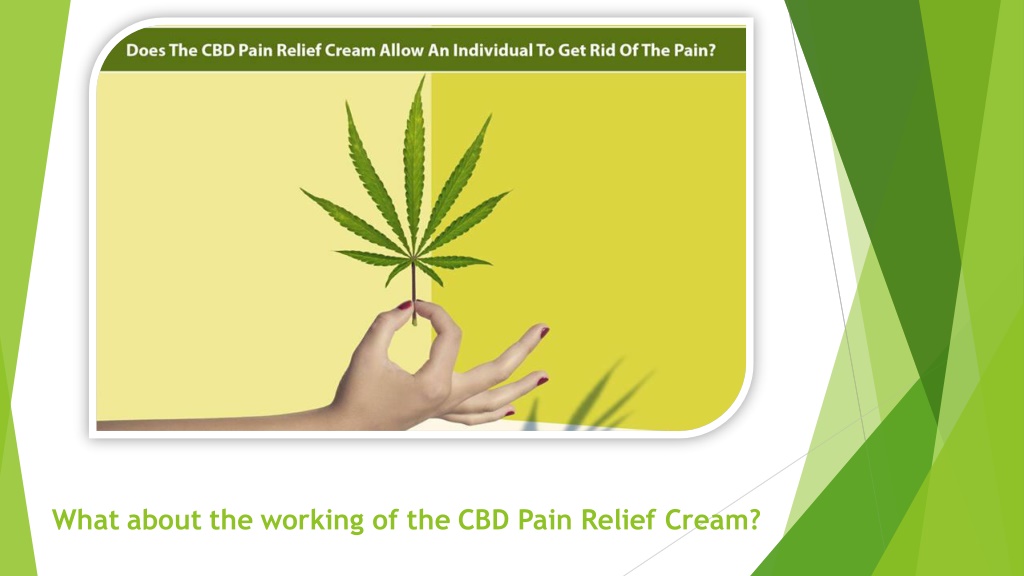 Does The CBD Pain Relief Cream Allow An Individual To Get Rid Of The Pain?

What about the working of the CBD Pain Relief Cream?